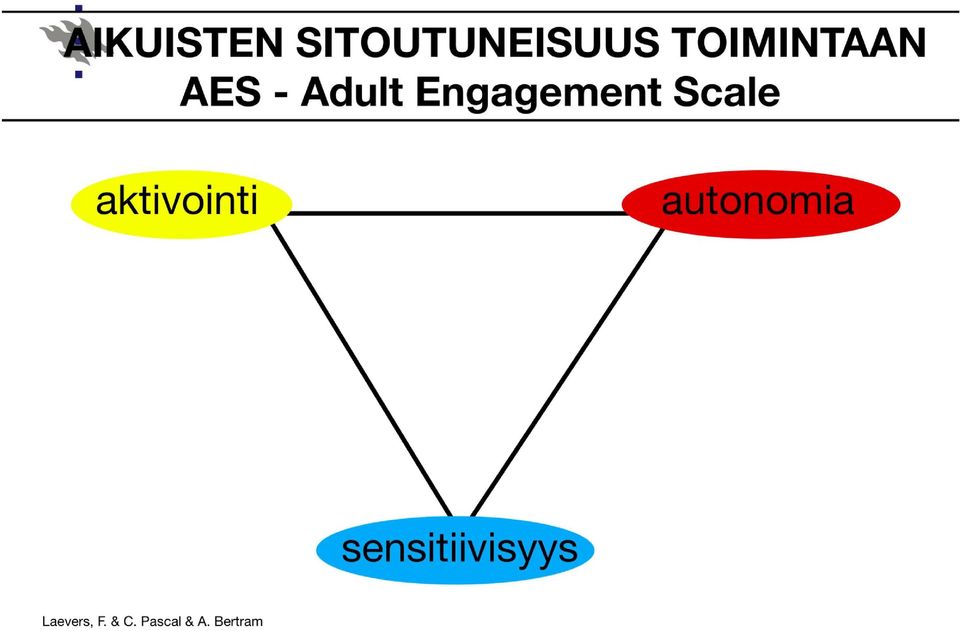 AIKUISTEN SITOUTUNEISUUS TOIMINTAAN
AES - Adult Engagement Scale

aktivointi

autonomia

sensitiivisyys

Laevers, F. & C. Pascal & A. Bertram